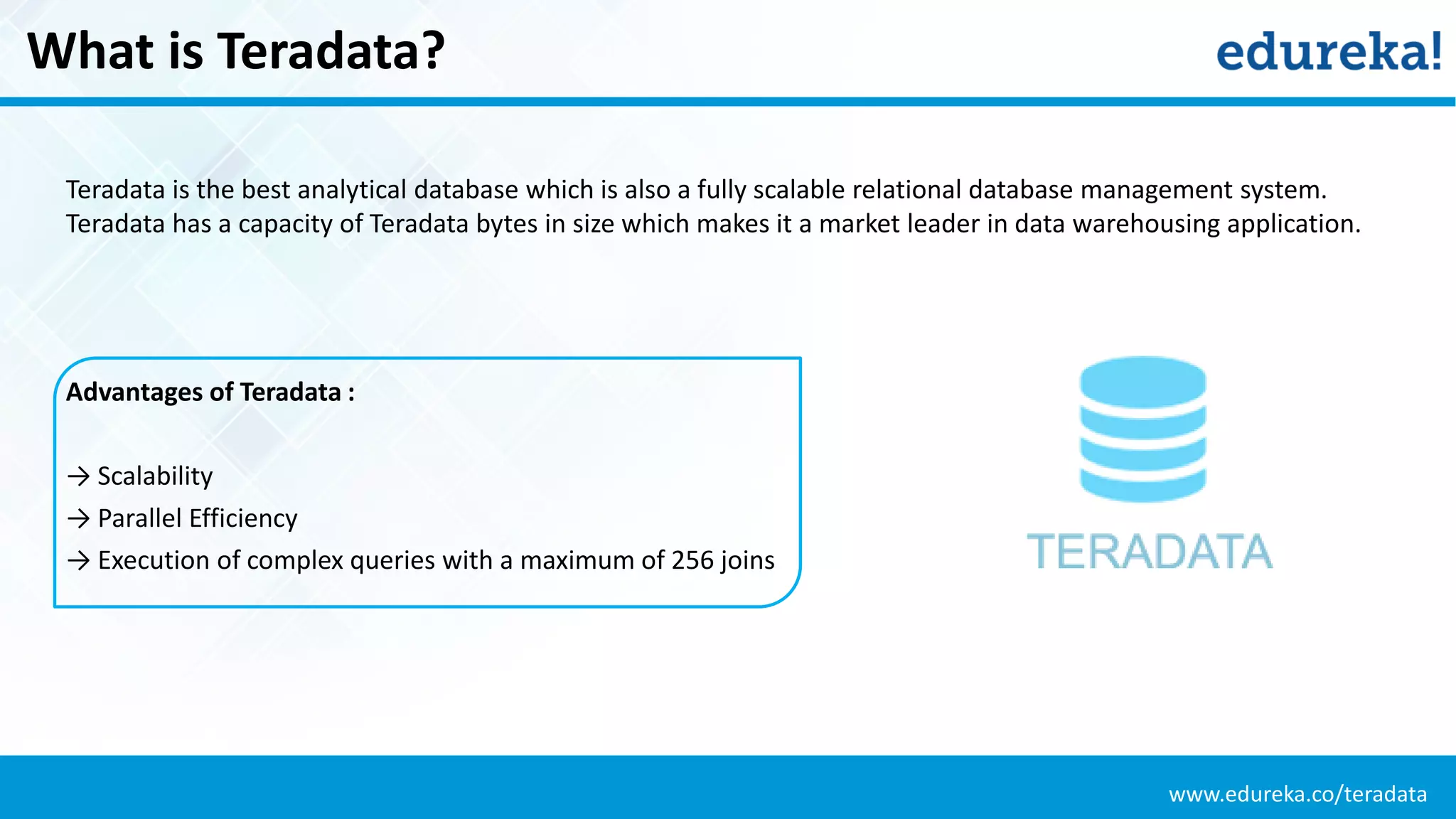 What is Teradata?

edureka!

Teradata is the best analytical database which is also a fully scalable relational database management system. Teradata has a capacity of Teradata bytes in size which makes it a market leader in data warehousing application.

Advantages of Teradata :

→ Scalability
→ Parallel Efficiency
→ Execution of complex queries with a maximum of 256 joins

TERADATA

www.edureka.co/teradata